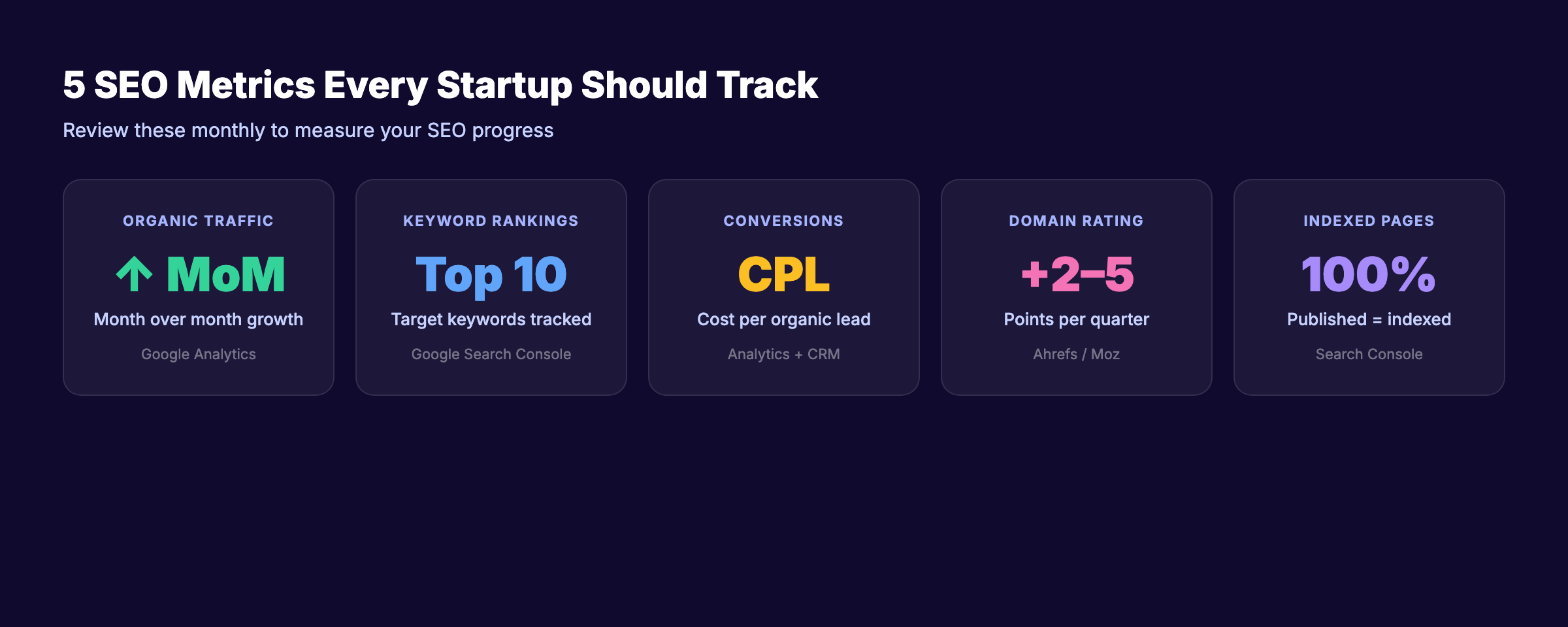 5 SEO Metrics Every Startup Should Track

Review these monthly to measure your SEO progress

ORGANIC TRAFFIC

↑ MoM

Month over month growth

Google Analytics

KEYWORD RANKINGS

Top 10

Target keywords tracked

Google Search Console

CONVERSIONS

CPL

Cost per organic lead

Analytics + CRM

DOMAIN RATING

+2–5

Points per quarter

Ahrefs / Moz

INDEXED PAGES

100%

Published = indexed

Search Console